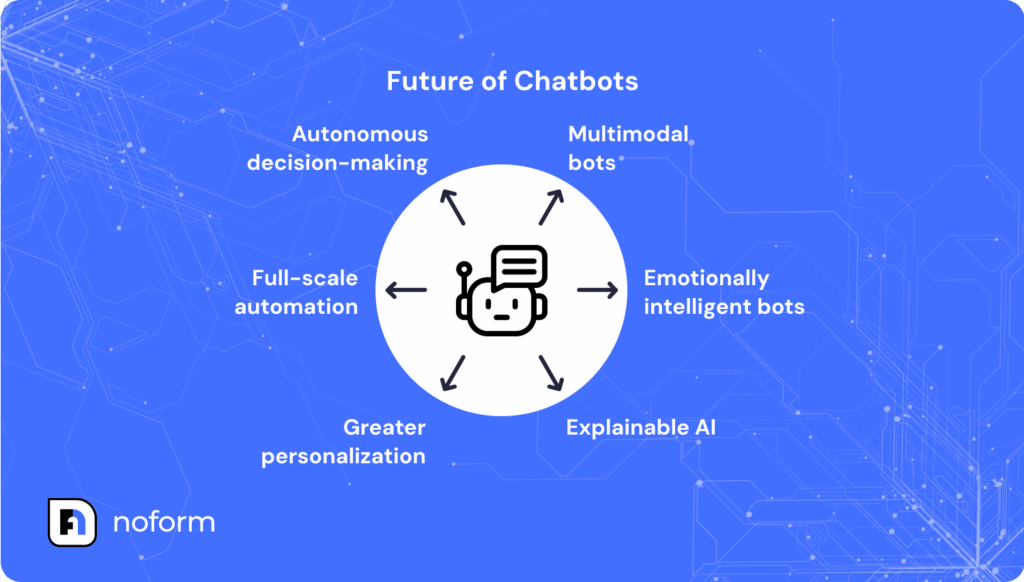 Future of Chatbots

Autonomous decision-making

Multimodal bots

Full-scale automation

Emotionally intelligent bots

Greater personalization

Explainable AI

noform